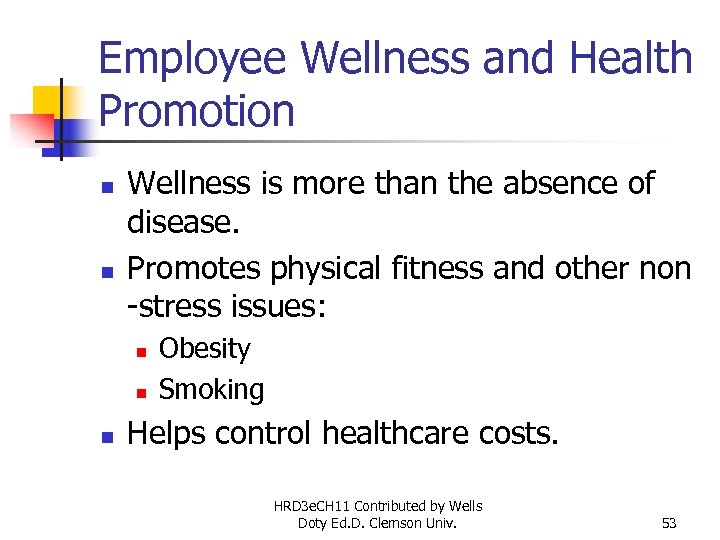 Employee Wellness and Health Promotion

- Wellness is more than the absence of disease.
- Promotes physical fitness and other non -stress issues:
  - Obesity
  - Smoking
- Helps control healthcare costs.

HRD3eCH11 Contributed by Wells Doty Ed.D. Clemson Univ.

53